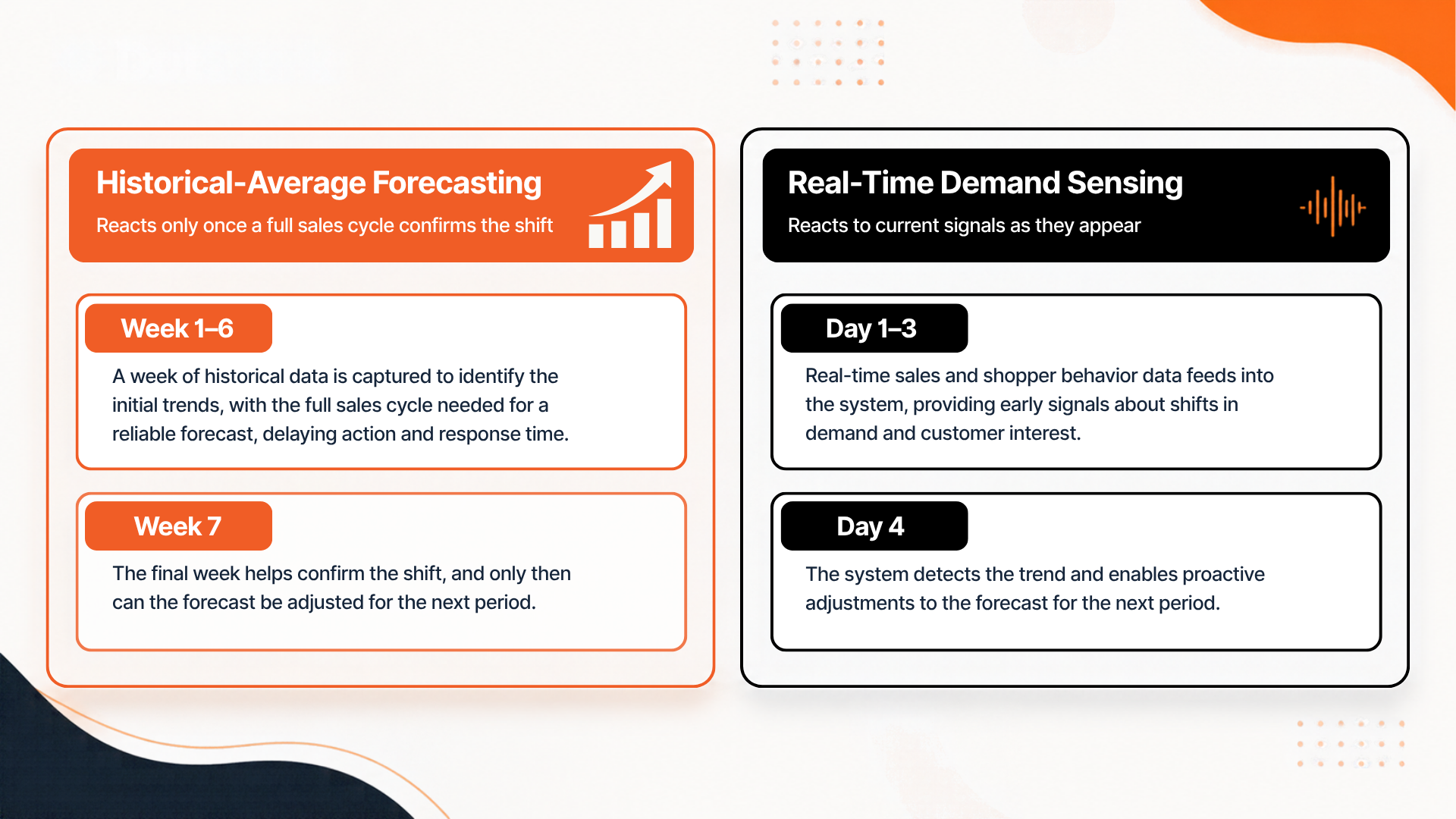 Historical-Average Forecasting

Reacts only once a full sales cycle confirms the shift

Week 1–6

A week of historical data is captured to identify the initial trends, with the full sales cycle needed for a reliable forecast, delaying action and response time.

Week 7

The final week helps confirm the shift, and only then can the forecast be adjusted for the next period.

Real-Time Demand Sensing

Reacts to current signals as they appear

Day 1–3

Real-time sales and shopper behavior data feeds into the system, providing early signals about shifts in demand and customer interest.

Day 4

The system detects the trend and enables proactive adjustments to the forecast for the next period.